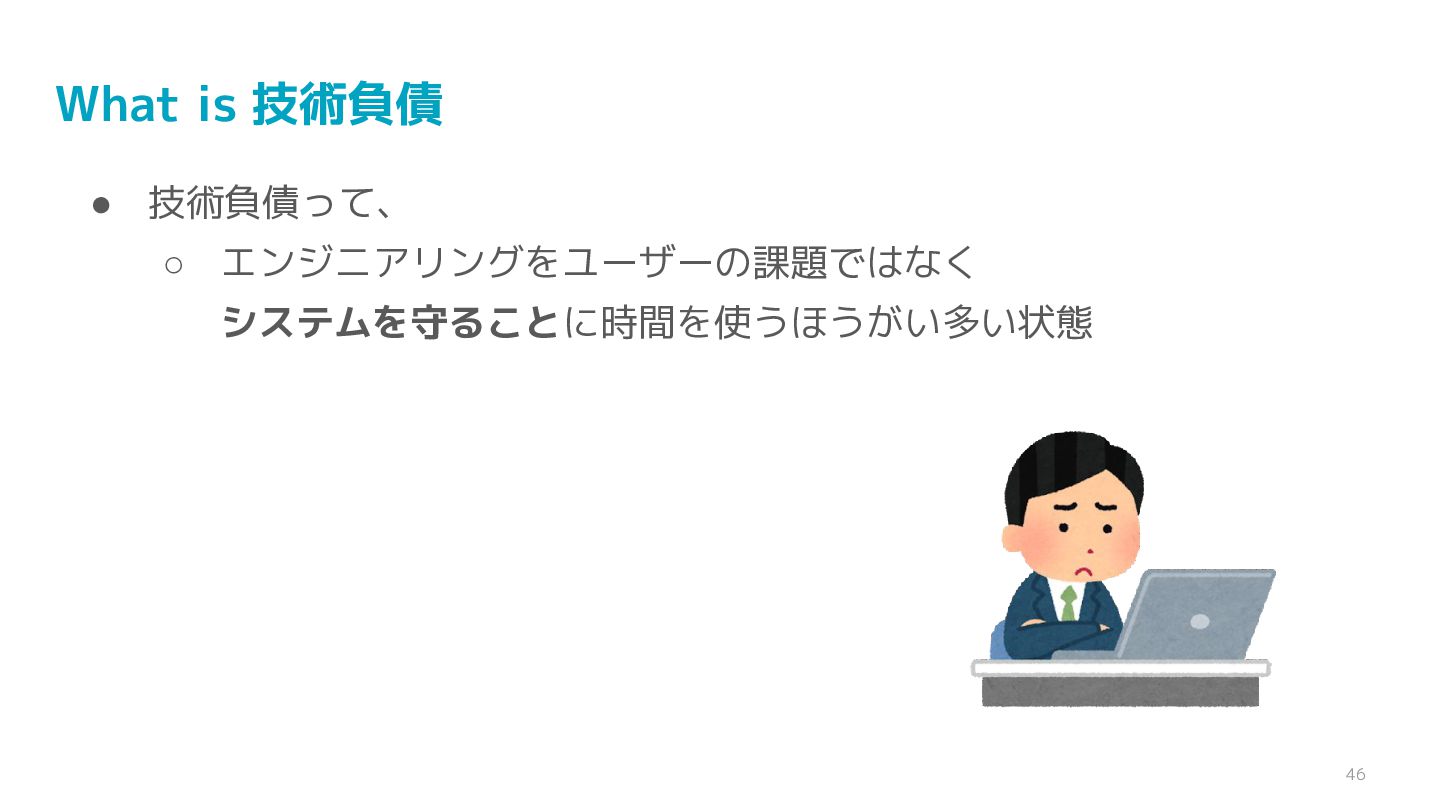 What is 技術負債

● 技術負債って、
 ○ エンジニアリングをユーザーの課題ではなく
 システムを守ることに時間を使うほうがい多い状態

46